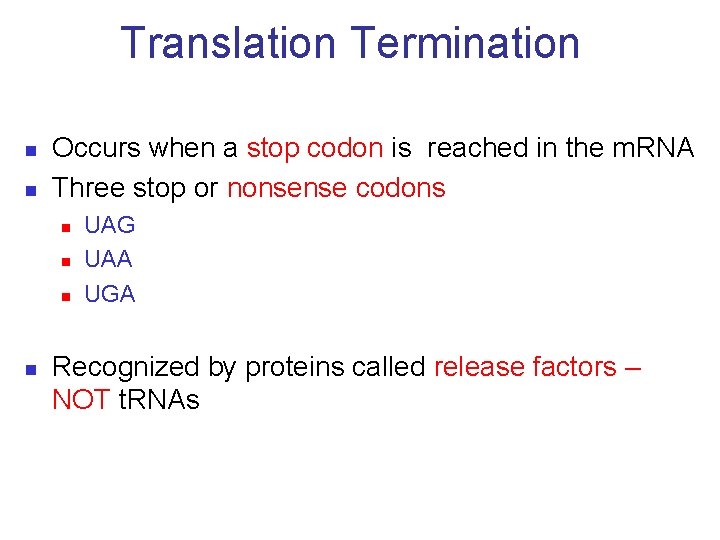 Translation Termination

- Occurs when a stop codon is reached in the mRNA
- Three stop or nonsense codons
  - UAG
  - UAA
  - UGA

- Recognized by proteins called release factors – NOT tRNAs